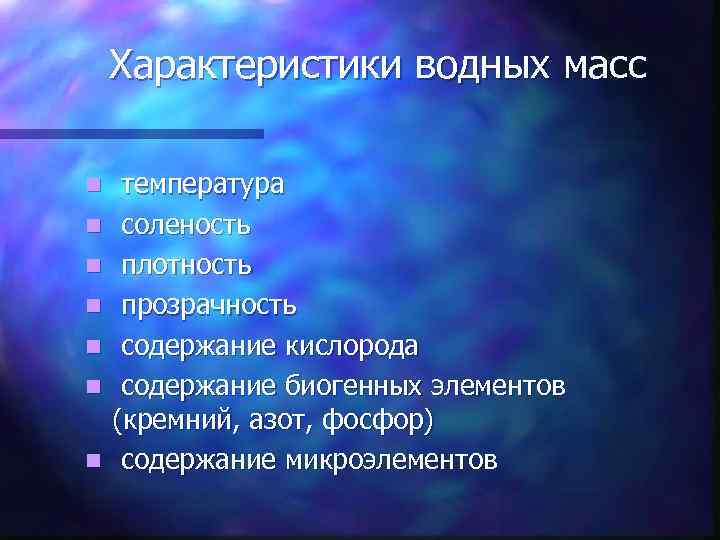 Характеристики водных масс

- температура
- соленость
- плотность
- прозрачность
- содержание кислорода
- содержание биогенных элементов (кремний, азот, фосфор)
- содержание микроэлементов